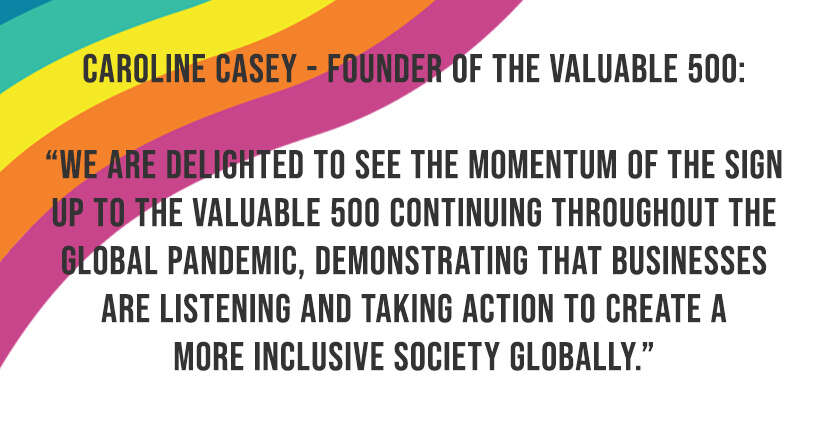 CAROLINE CASEY - FOUNDER OF THE VALUABLE 500:

“WE ARE DELIGHTED TO SEE THE MOMENTUM OF THE SIGN UP TO THE VALUABLE 500 CONTINUING THROUGHOUT THE GLOBAL PANDEMIC, DEMONSTRATING THAT BUSINESSES ARE LISTENING AND TAKING ACTION TO CREATE A MORE INCLUSIVE SOCIETY GLOBALLY.”